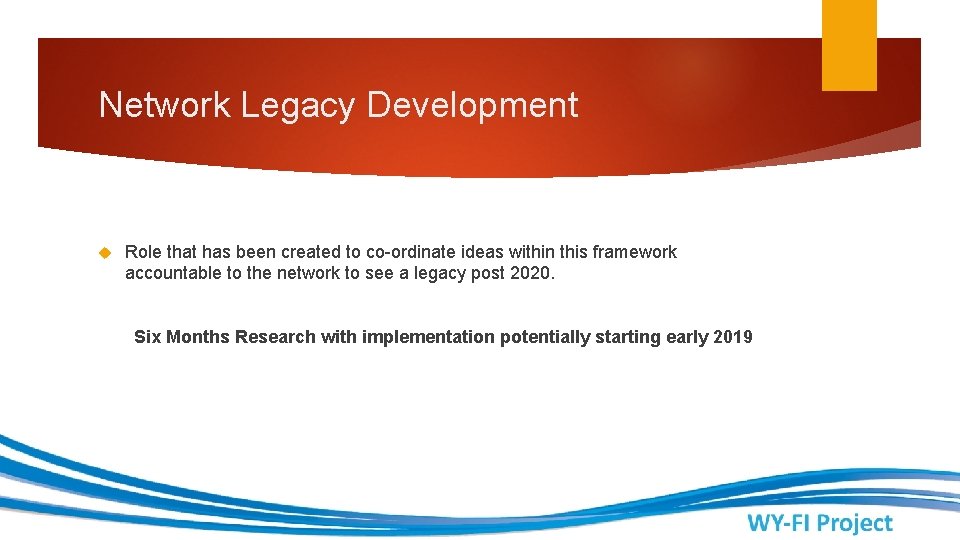 Network Legacy Development

Role that has been created to co-ordinate ideas within this framework accountable to the network to see a legacy post 2020.

Six Months Research with implementation potentially starting early 2019

WY-FI Project